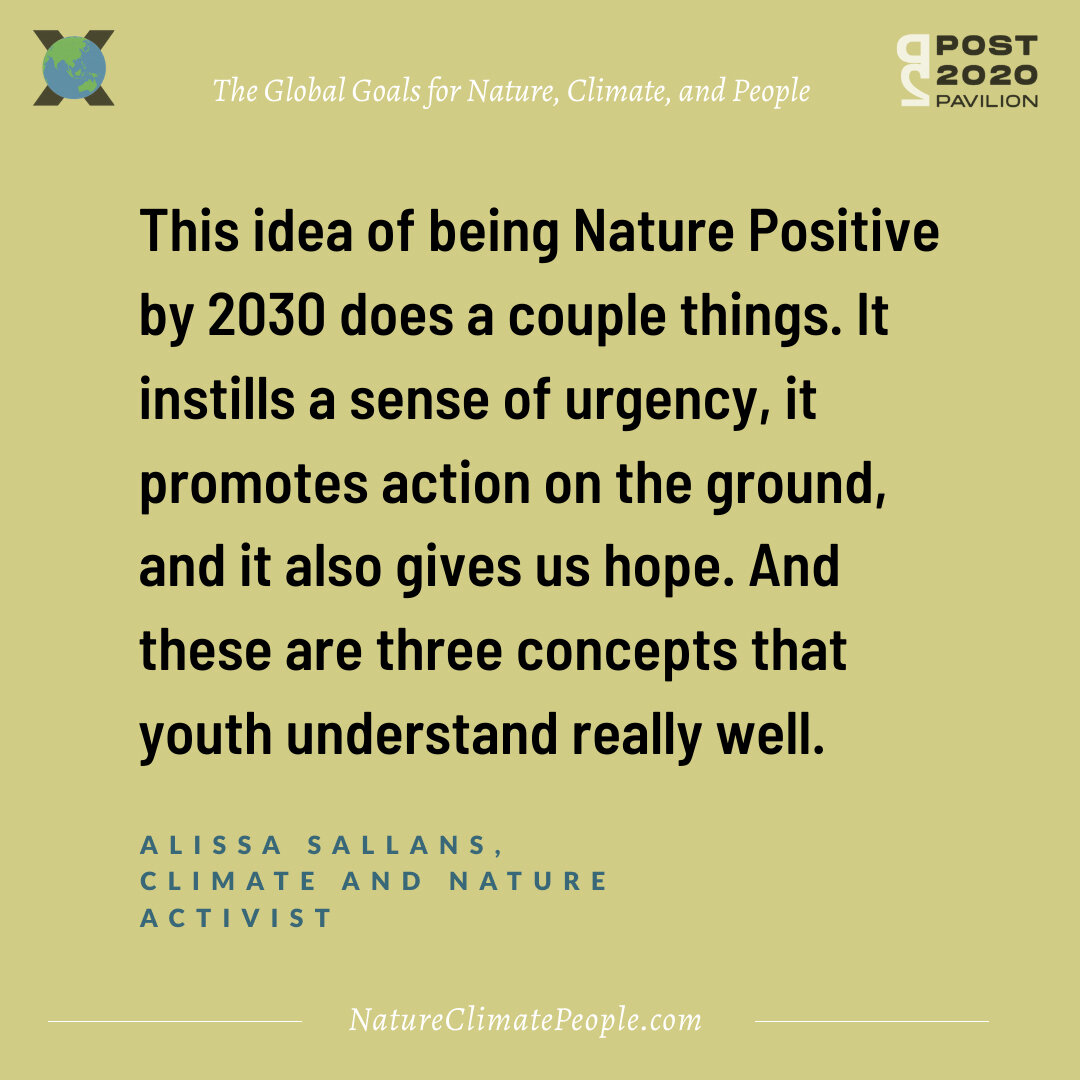 The Global Goals for Nature, Climate, and People

POST 2020 PAVILION

This idea of being Nature Positive by 2030 does a couple things. It instills a sense of urgency, it promotes action on the ground, and it also gives us hope. And these are three concepts that youth understand really well.

ALISSA SALLANS, CLIMATE AND NATURE ACTIVIST

NatureClimatePeople.com